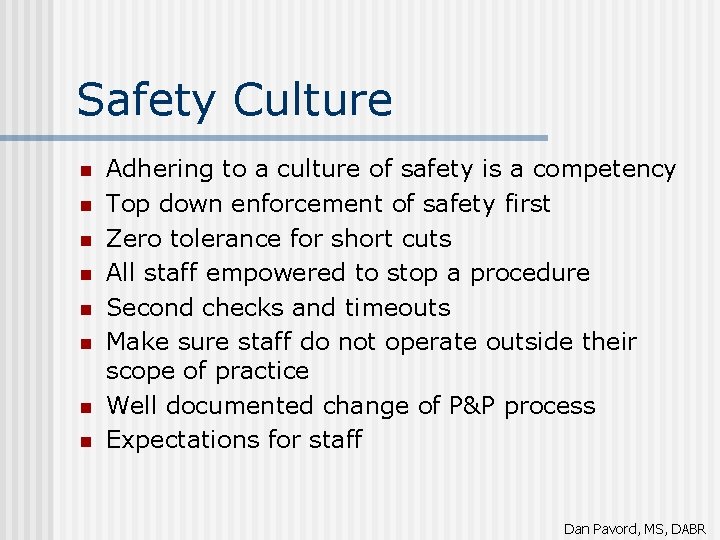 Safety Culture

- Adhering to a culture of safety is a competency
- Top down enforcement of safety first
- Zero tolerance for short cuts
- All staff empowered to stop a procedure
- Second checks and timeouts
- Make sure staff do not operate outside their scope of practice
- Well documented change of P&P process
- Expectations for staff

Dan Pavord, MS, DABR